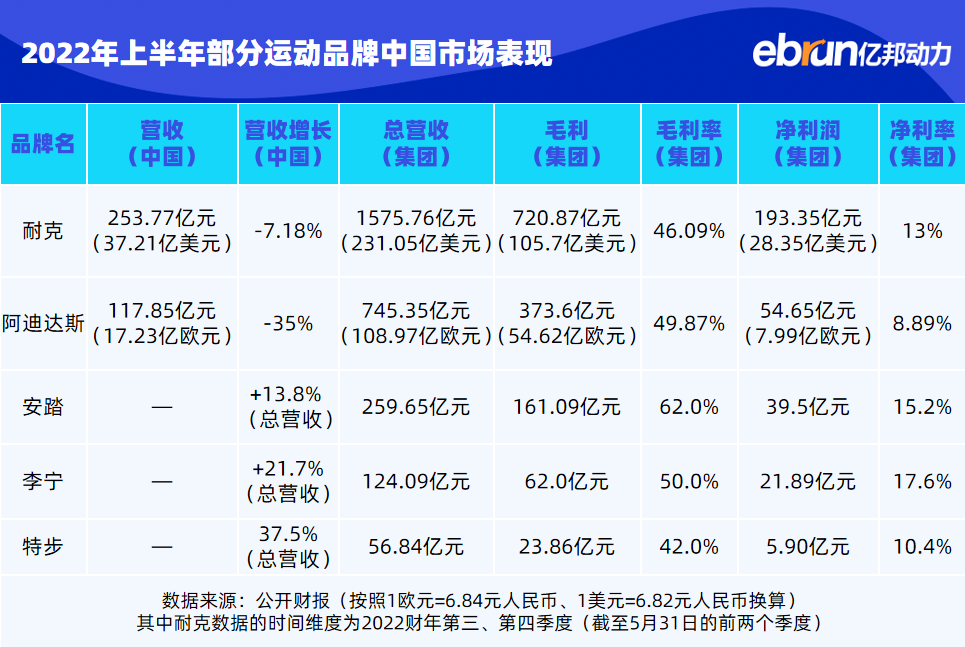 2022年上半年部分运动品牌中国市场表现

ebrun亿邦动力

| 品牌名 | 营收（中国） | 营收增长（中国） | 总营收（集团） | 毛利（集团） | 毛利率（集团） | 净利润（集团） | 净利率（集团） |
|---|---|---|---|---|---|---|---|
| 耐克 | 253.77亿元（37.21亿美元） | -7.18% | 1575.76亿元（231.05亿美元） | 720.87亿元（105.7亿美元） | 46.09% | 193.35亿元（28.35亿美元） | 13% |
| 阿迪达斯 | 117.85亿元（17.23亿欧元） | -35% | 745.35亿元（108.97亿欧元） | 373.6亿元（54.62亿欧元） | 49.87% | 54.65亿元（7.99亿欧元） | 8.89% |
| 安踏 | — | +13.8%（总营收） | 259.65亿元 | 161.09亿元 | 62.0% | 39.5亿元 | 15.2% |
| 李宁 | — | +21.7%（总营收） | 124.09亿元 | 62.0亿元 | 50.0% | 21.89亿元 | 17.6% |
| 特步 | — | 37.5%（总营收） | 56.84亿元 | 23.86亿元 | 42.0% | 5.90亿元 | 10.4% |

数据来源：公开财报（按照1欧元=6.84元人民币、1美元=6.82元人民币换算）
其中耐克数据的时间维度为2022财年第三、第四季度（截至5月31日的前两个季度）